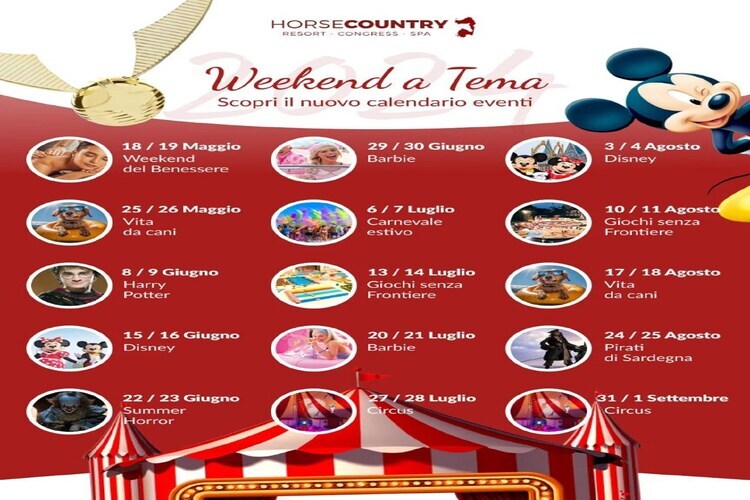 HORSECOUNTRY
RESORT · CONGRESS · SPA

2024

Weekend a Tema
Scopri il nuovo calendario eventi

18 / 19 Maggio
Weekend del Benessere

25 / 26 Maggio
Vita da cani

8 / 9 Giugno
Harry Potter

15 / 16 Giugno
Disney

22 / 23 Giugno
Summer Horror

29 / 30 Giugno
Barbie

6 / 7 Luglio
Carnevale estivo

13 / 14 Luglio
Giochi senza Frontiere

20 / 21 Luglio
Barbie

27 / 28 Luglio
Circus

3 / 4 Agosto
Disney

10 / 11 Agosto
Giochi senza Frontiere

17 / 18 Agosto
Vita da cani

24 / 25 Agosto
Pirati di Sardegna

31 / 1 Settembre
Circus